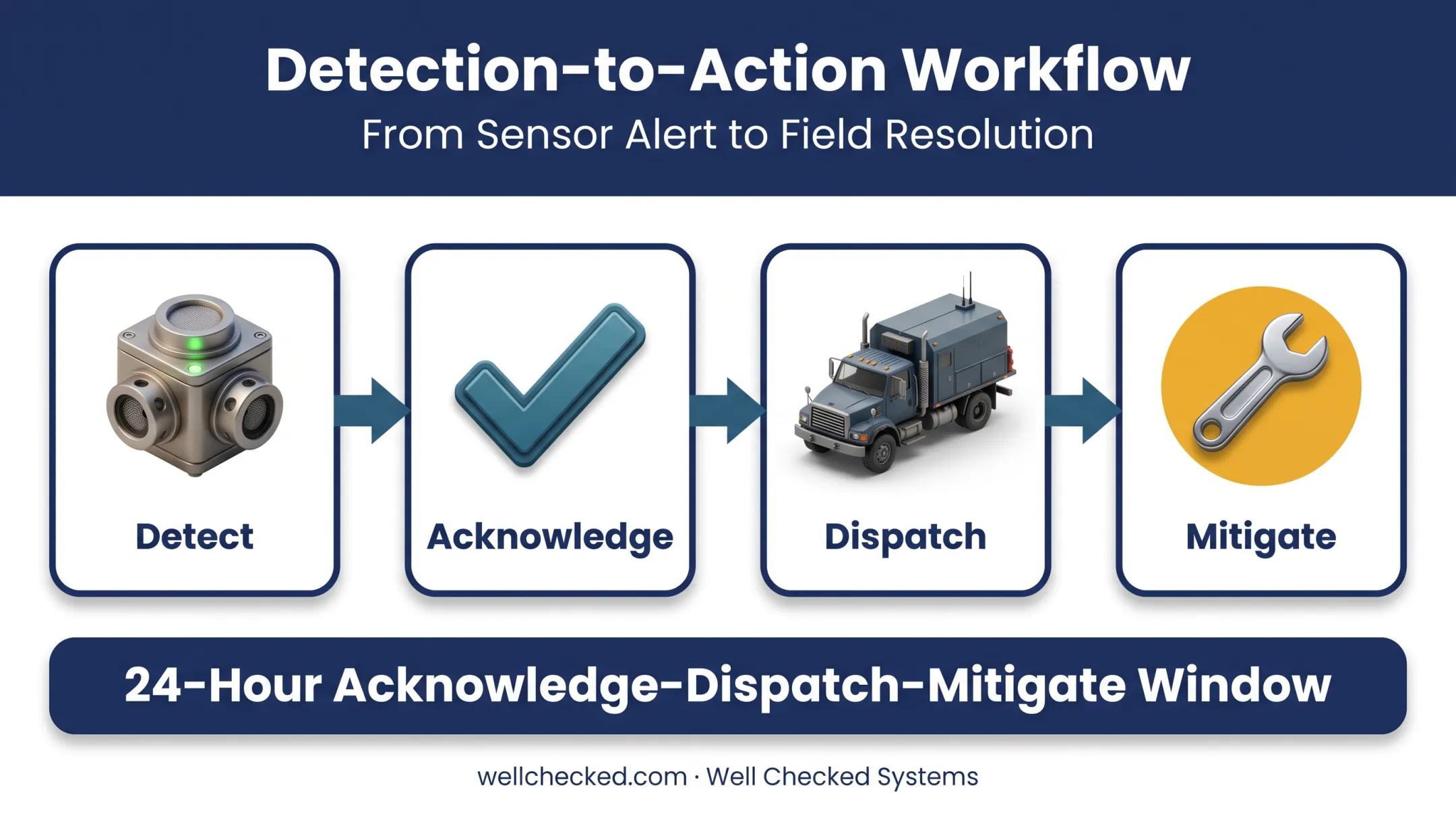 Detection-to-Action Workflow

From Sensor Alert to Field Resolution

Detect

Acknowledge

Dispatch

Mitigate

24-Hour Acknowledge-Dispatch-Mitigate Window

wellchecked.com · Well Checked Systems